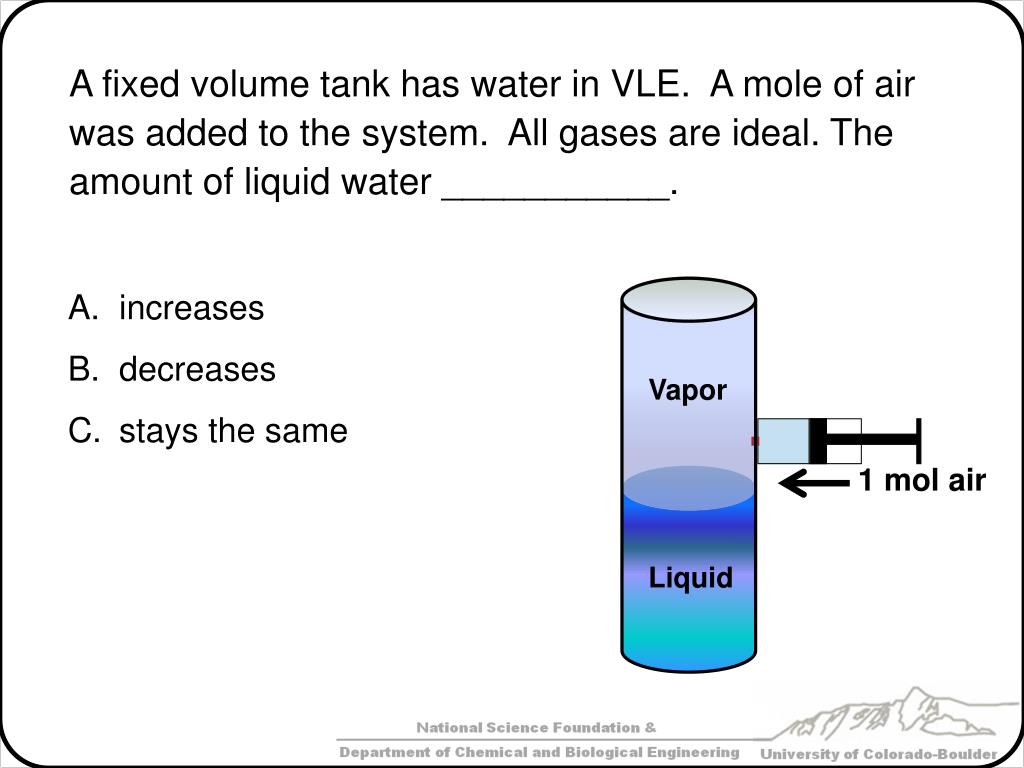 A fixed volume tank has water in VLE. A mole of air was added to the system. All gases are ideal. The amount of liquid water ___________.

A. increases
B. decreases
C. stays the same

Vapor

Liquid

1 mol air

National Science Foundation &
Department of Chemical and Biological Engineering
University of Colorado-Boulder